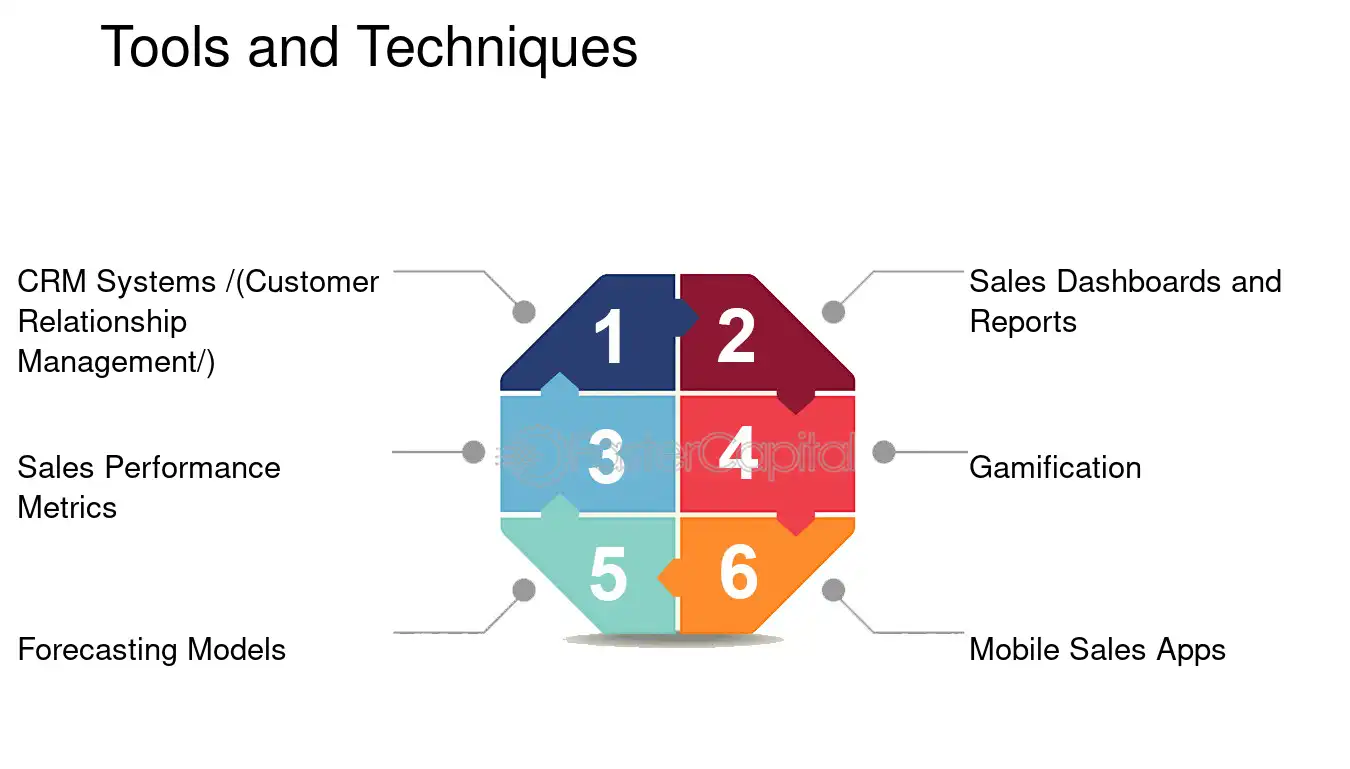 Tools and Techniques

CRM Systems /(Customer Relationship Management/)

Sales Performance Metrics

Forecasting Models

1

2

3

4

5

6

Sales Dashboards and Reports

Gamification

Mobile Sales Apps

FasterCapital